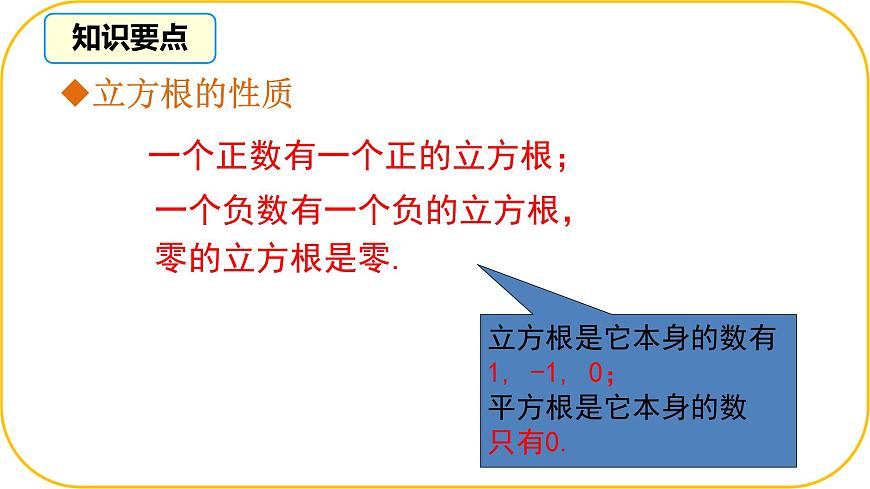 知识要点

◆立方根的性质

一个正数有一个正的立方根；

一个负数有一个负的立方根，

零的立方根是零.

立方根是它本身的数有 1，-1，0；
平方根是它本身的数只有0.